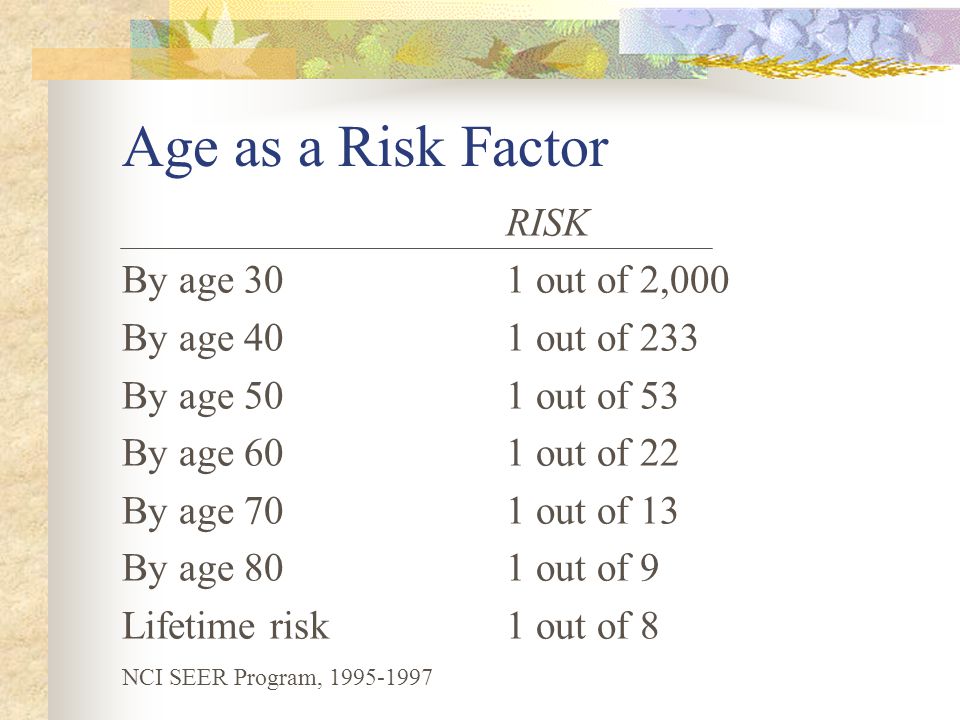 Age as a Risk Factor

|  | RISK |
|---|---|
| By age 30 | 1 out of 2,000 |
| By age 40 | 1 out of 233 |
| By age 50 | 1 out of 53 |
| By age 60 | 1 out of 22 |
| By age 70 | 1 out of 13 |
| By age 80 | 1 out of 9 |
| Lifetime risk | 1 out of 8 |

NCI SEER Program, 1995-1997